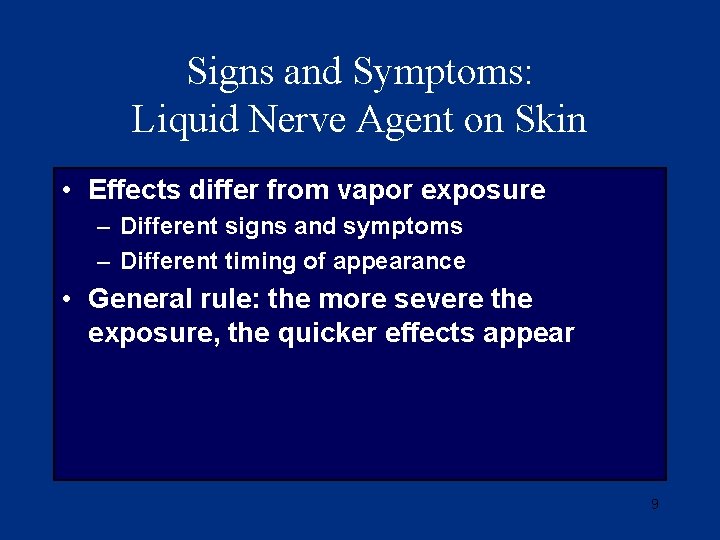 Signs and Symptoms:
Liquid Nerve Agent on Skin

• Effects differ from vapor exposure
– Different signs and symptoms
– Different timing of appearance
• General rule: the more severe the exposure, the quicker effects appear

9